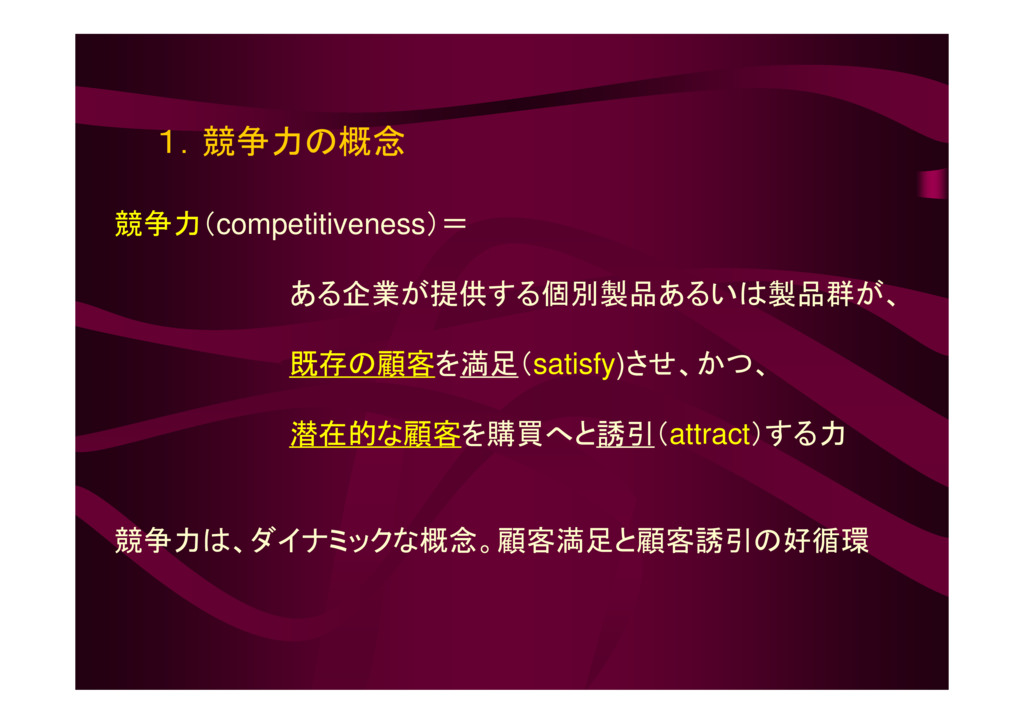 1．競争力の概念

競争力（competitiveness）＝

ある企業が提供する個別製品あるいは製品群が、

既存の顧客を満足（satisfy)させ、かつ、

潜在的な顧客を購買へと誘引（attract）する力

競争力は、ダイナミックな概念。顧客満足と顧客誘引の好循環